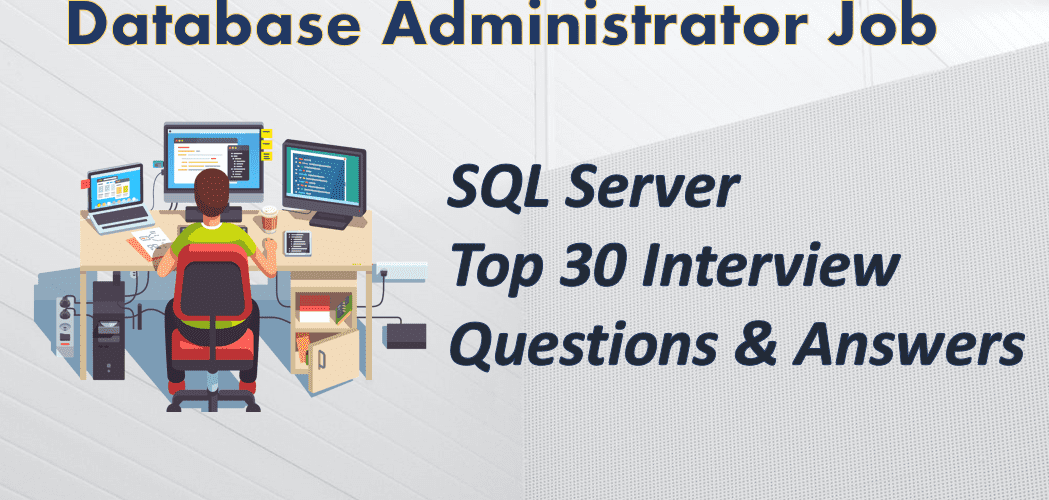 Database Administrator Job

SQL Server
Top 30 Interview
Questions & Answers